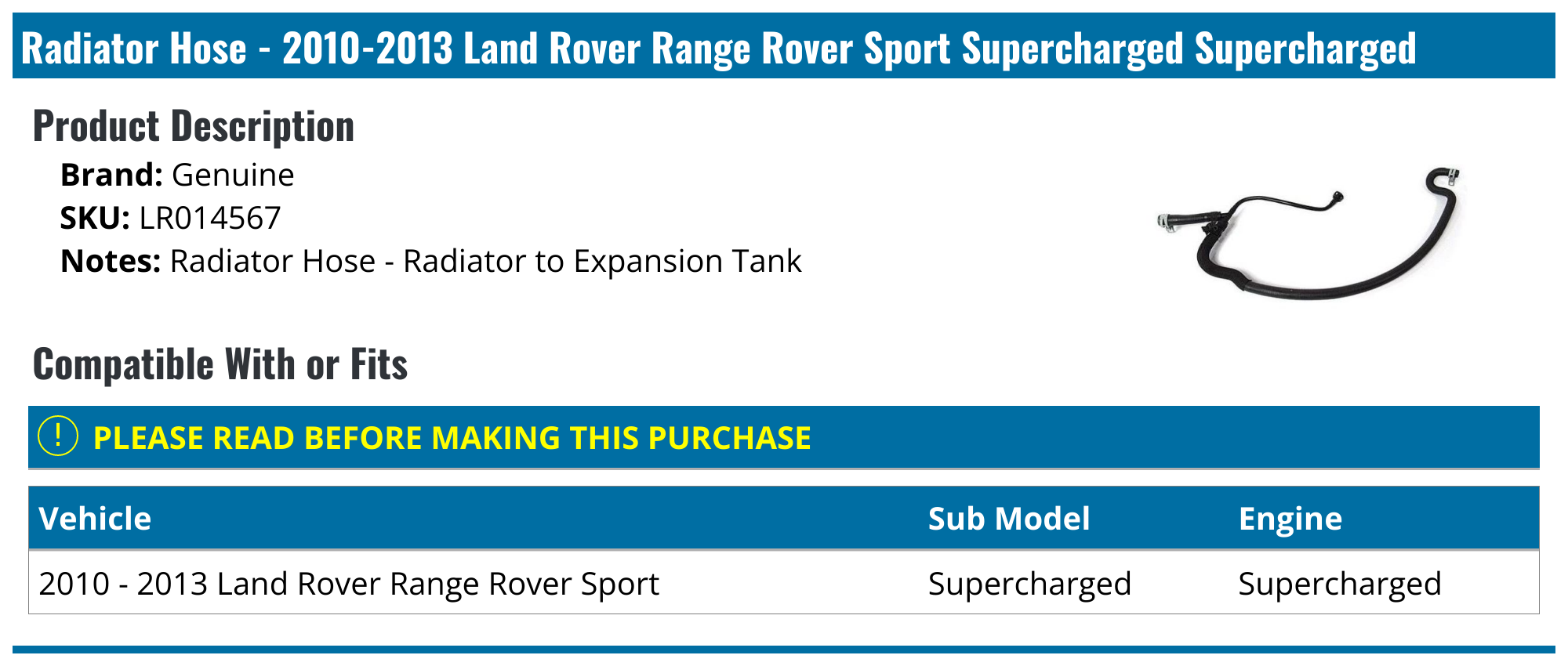 Radiator Hose - 2010-2013 Land Rover Range Rover Sport Supercharged Supercharged

Product Description

Brand: Genuine
SKU: LR014567
Notes: Radiator Hose - Radiator to Expansion Tank

Compatible With or Fits

! PLEASE READ BEFORE MAKING THIS PURCHASE

| Vehicle | Sub Model | Engine |
|---|---|---|
| 2010 - 2013 Land Rover Range Rover Sport | Supercharged | Supercharged |